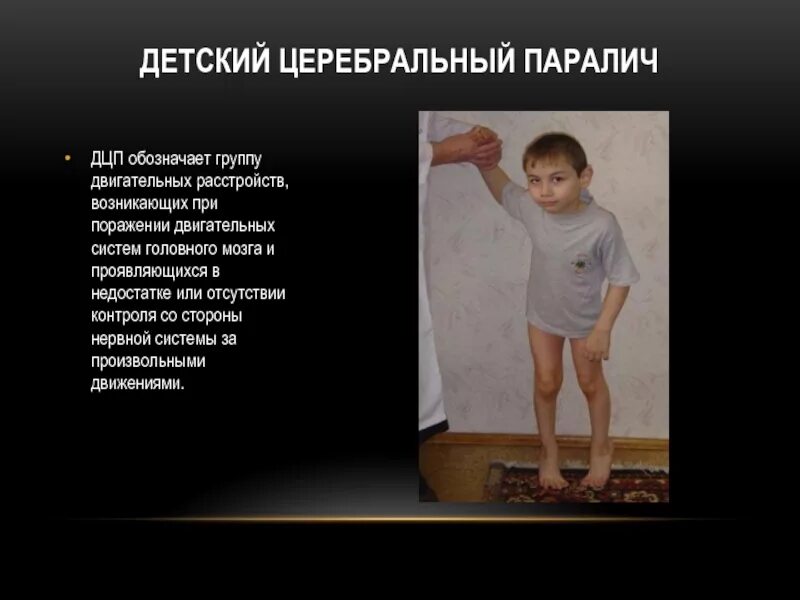 ДЕТСКИЙ ЦЕРЕБРАЛЬНЫЙ ПАРАЛИЧ

• ДЦП обозначает группу двигательных расстройств, возникающих при поражении двигательных систем головного мозга и проявляющихся в недостатке или отсутствии контроля со стороны нервной системы за произвольными движениями.